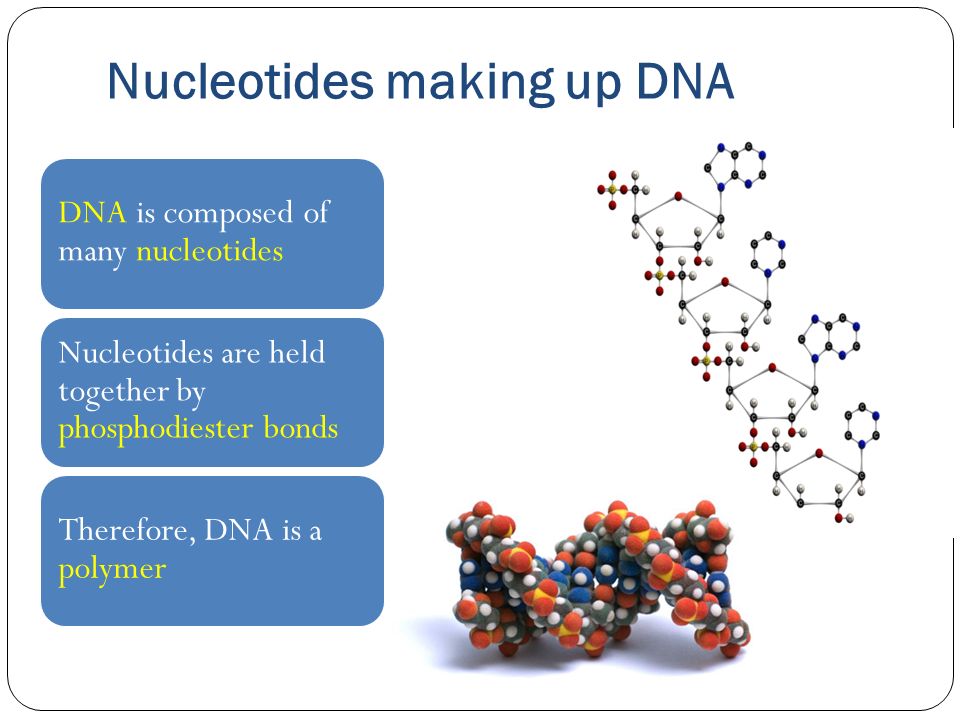 Nucleotides making up DNA

DNA is composed of many nucleotides

Nucleotides are held together by phosphodiester bonds

Therefore, DNA is a polymer